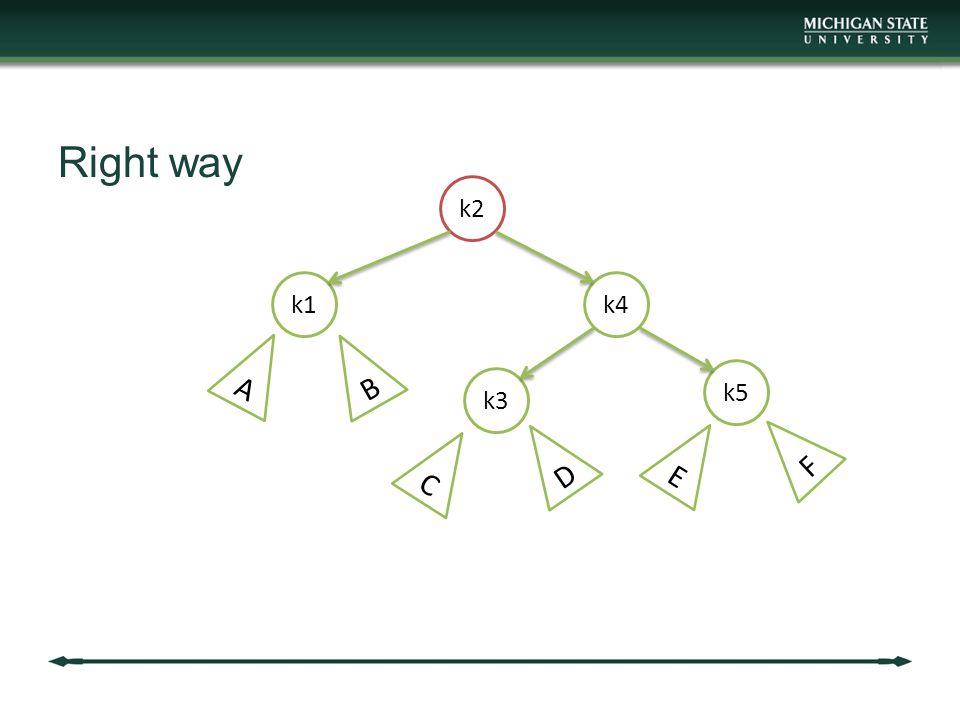 MICHIGAN STATE
UNIVERSITY

Right way

k2
k1
k4
A
B
k3
k5
C
D
E
F